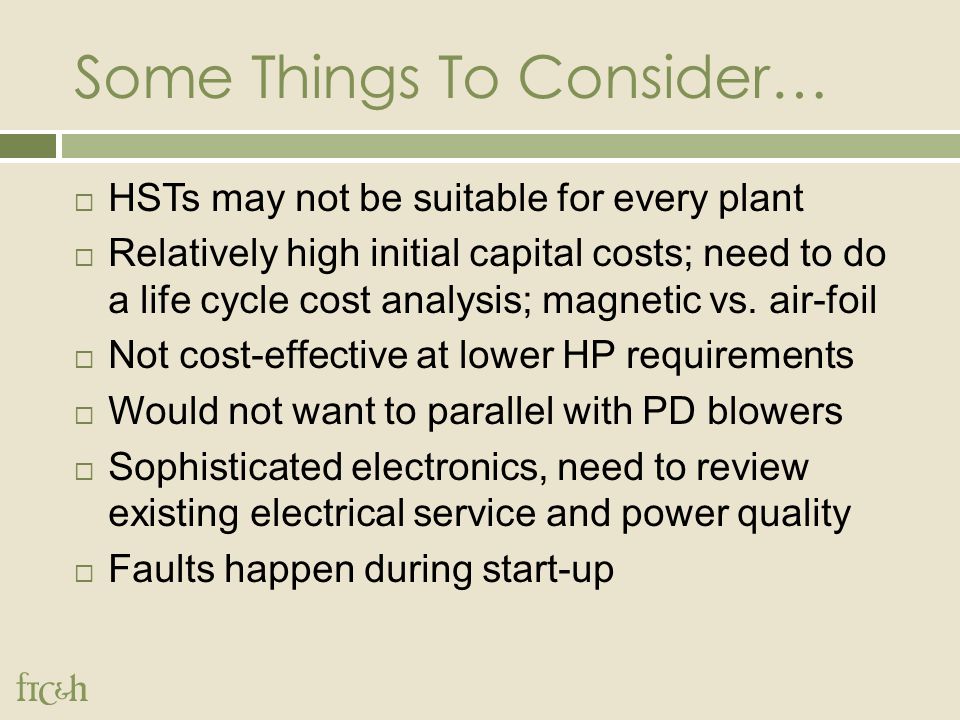 Some Things To Consider…

□ HSTs may not be suitable for every plant
□ Relatively high initial capital costs; need to do a life cycle cost analysis; magnetic vs. air-foil
□ Not cost-effective at lower HP requirements
□ Would not want to parallel with PD blowers
□ Sophisticated electronics, need to review existing electrical service and power quality
□ Faults happen during start-up

frc&h